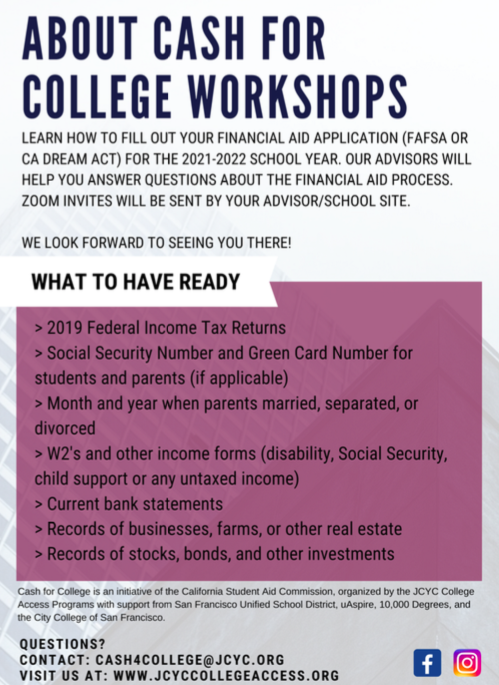 ABOUT CASH FOR COLLEGE WORKSHOPS

LEARN HOW TO FILL OUT YOUR FINANCIAL AID APPLICATION (FAFSA OR CA DREAM ACT) FOR THE 2021-2022 SCHOOL YEAR. OUR ADVISORS WILL HELP YOU ANSWER QUESTIONS ABOUT THE FINANCIAL AID PROCESS. ZOOM INVITES WILL BE SENT BY YOUR ADVISOR/SCHOOL SITE.

WE LOOK FORWARD TO SEEING YOU THERE!

WHAT TO HAVE READY

> 2019 Federal Income Tax Returns
> Social Security Number and Green Card Number for students and parents (if applicable)
> Month and year when parents married, separated, or divorced
> W2's and other income forms (disability, Social Security, child support or any untaxed income)
> Current bank statements
> Records of businesses, farms, or other real estate
> Records of stocks, bonds, and other investments

Cash for College is an initiative of the California Student Aid Commission, organized by the JCYC College Access Programs with support from San Francisco Unified School District, uAspire, 10,000 Degrees, and the City College of San Francisco.

QUESTIONS?
CONTACT: CASH4COLLEGE@JCYC.ORG
VISIT US AT: WWW.JCYCCOLLEGEACCESS.ORG